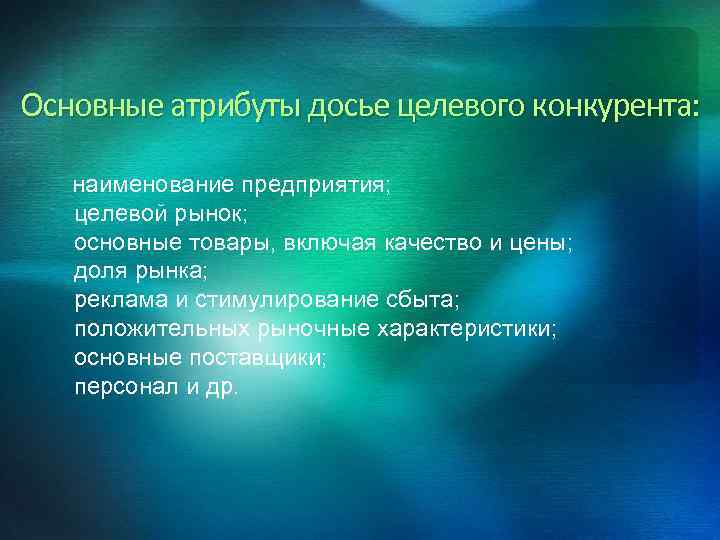 Основные атрибуты досье целевого конкурента:

наименование предприятия;
целевой рынок;
основные товары, включая качество и цены;
доля рынка;
реклама и стимулирование сбыта;
положительных рыночные характеристики;
основные поставщики;
персонал и др.